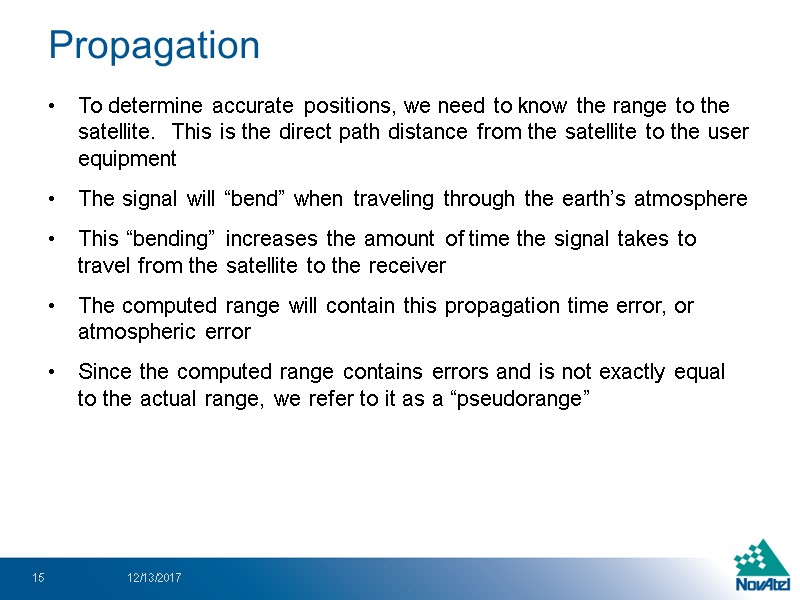 Propagation

• To determine accurate positions, we need to know the range to the satellite. This is the direct path distance from the satellite to the user equipment

• The signal will “bend” when traveling through the earth’s atmosphere

• This “bending” increases the amount of time the signal takes to travel from the satellite to the receiver

• The computed range will contain this propagation time error, or atmospheric error

• Since the computed range contains errors and is not exactly equal to the actual range, we refer to it as a “pseudorange”

15 12/13/2017

NovAtel